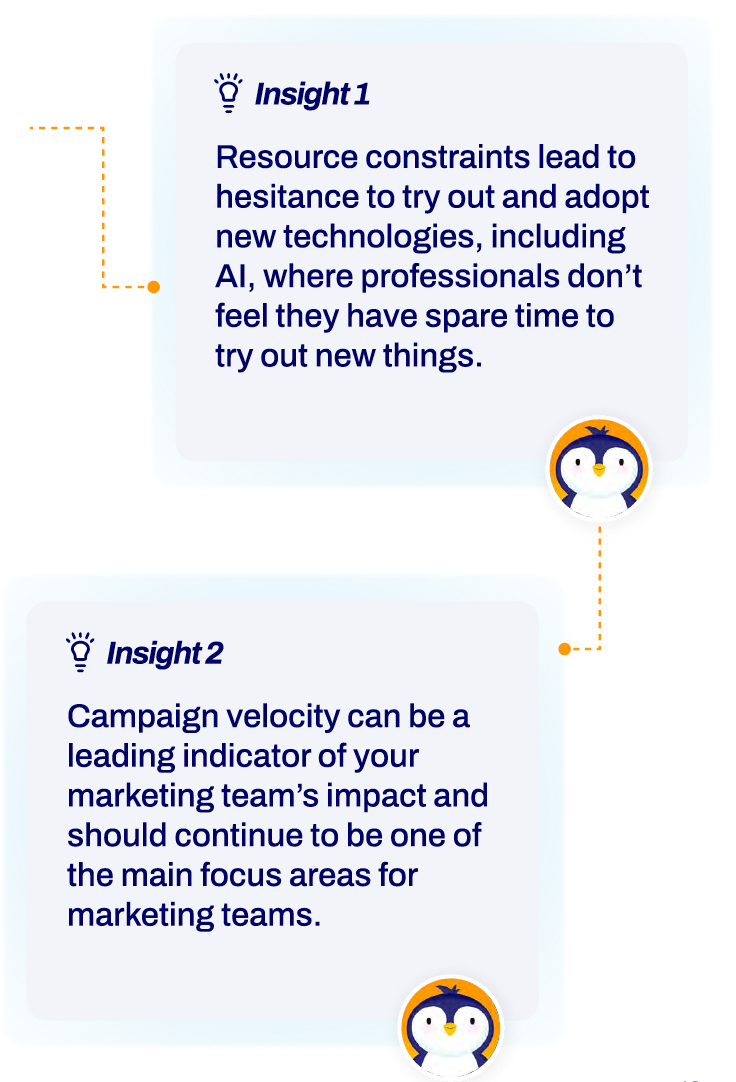 Insight 1

Resource constraints lead to hesitance to try out and adopt new technologies, including AI, where professionals don't feel they have spare time to try out new things.

Insight 2

Campaign velocity can be a leading indicator of your marketing team's impact and should continue to be one of the main focus areas for marketing teams.